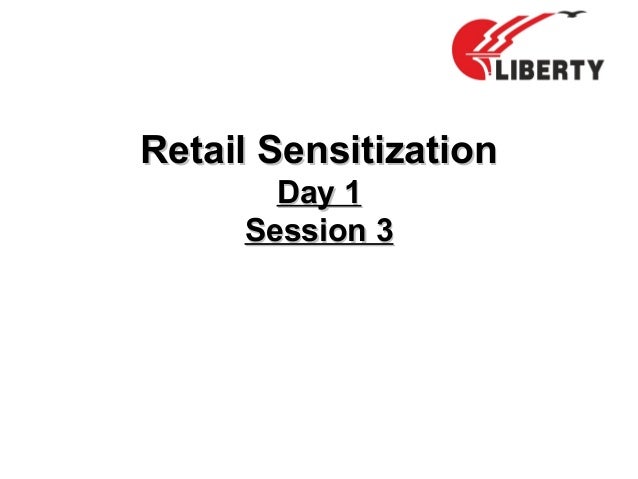 LIBERTY

Retail Sensitization
Day 1
Session 3